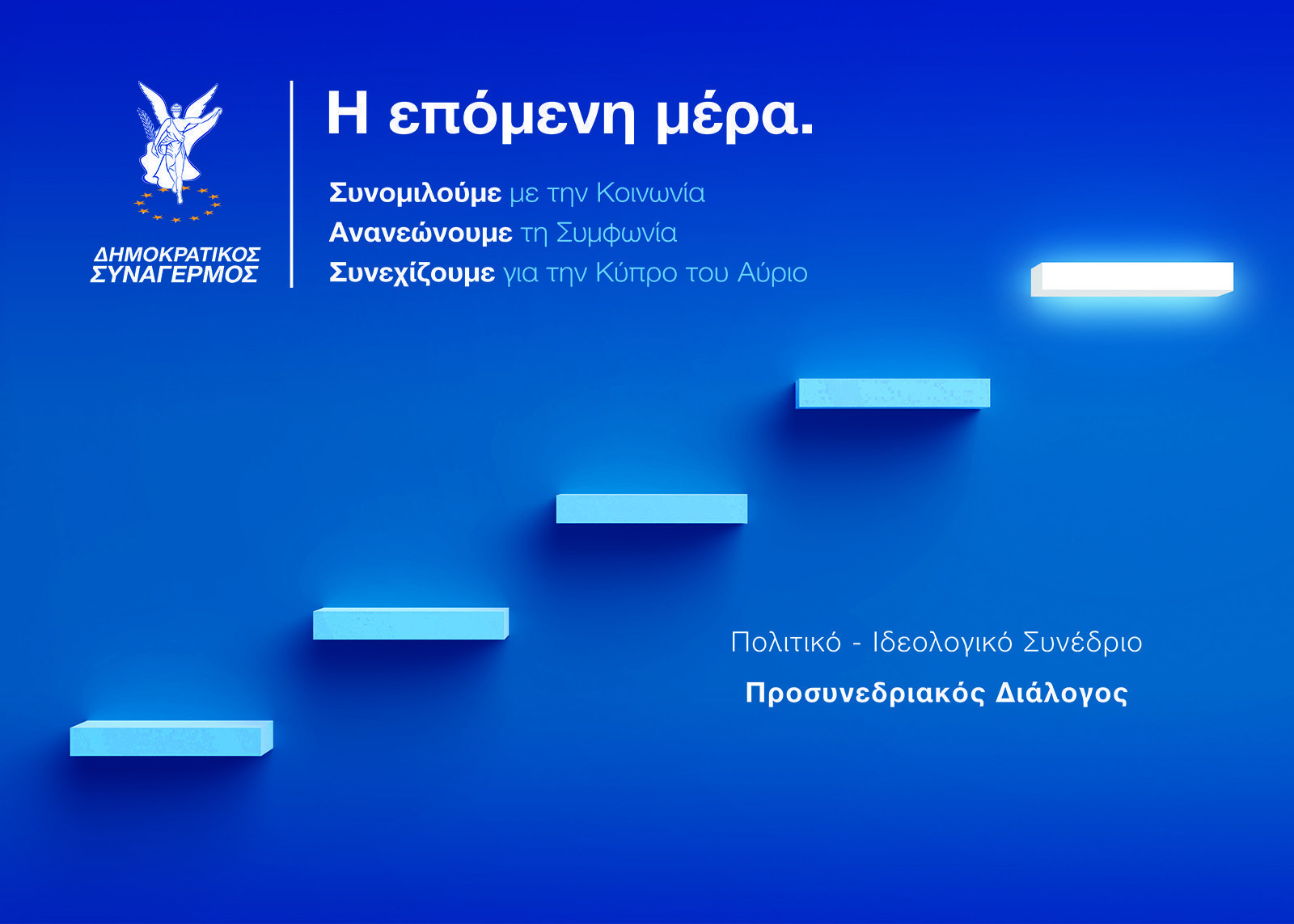 ΔΗΜΟΚΡΑΤΙΚΟΣ ΣΥΝΑΓΕΡΜΟΣ

Η επόμενη μέρα.

Συνομιλούμε με την Κοινωνία
Ανανεώνουμε τη Συμφωνία
Συνεχίζουμε για την Κύπρο του Αύριο

Πολιτικό - Ιδεολογικό Συνέδριο

Προσυνεδριακός Διάλογος